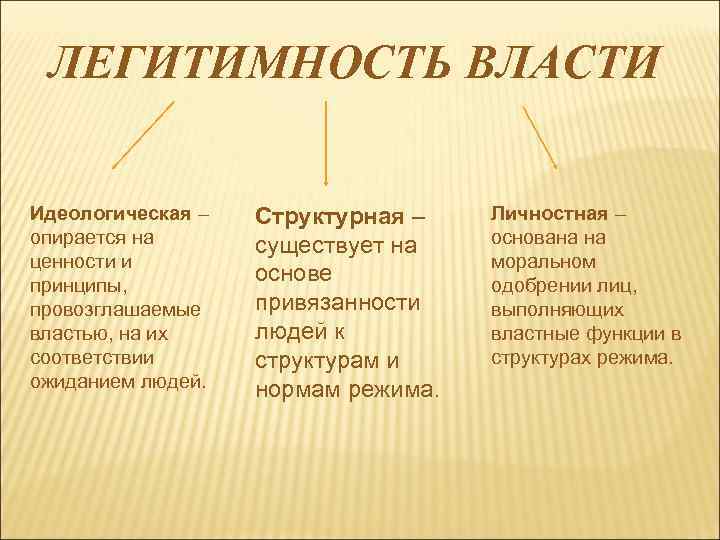 ЛЕГИТИМНОСТЬ ВЛАСТИ

Идеологическая – опирается на ценности и принципы, провозглашаемые властью, на их соответствии ожиданием людей.

Структурная – существует на основе привязанности людей к структурам и нормам режима.

Личностная – основана на моральном одобрении лиц, выполняющих властные функции в структурах режима.